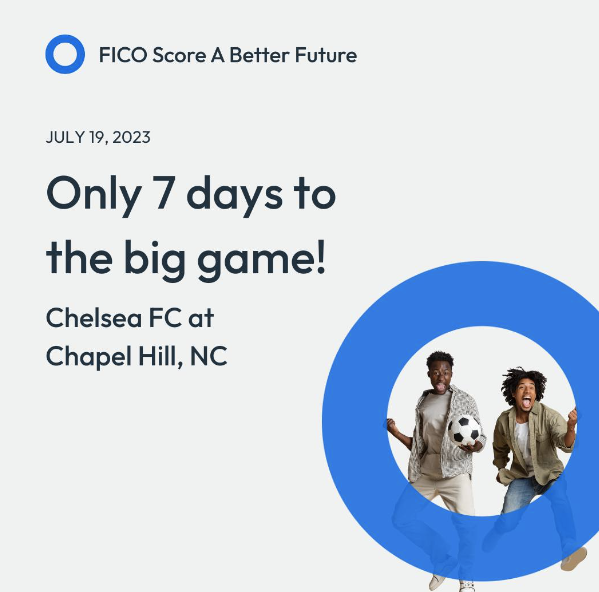 FICO Score A Better Future

JULY 19, 2023

Only 7 days to the big game!

Chelsea FC at Chapel Hill, NC